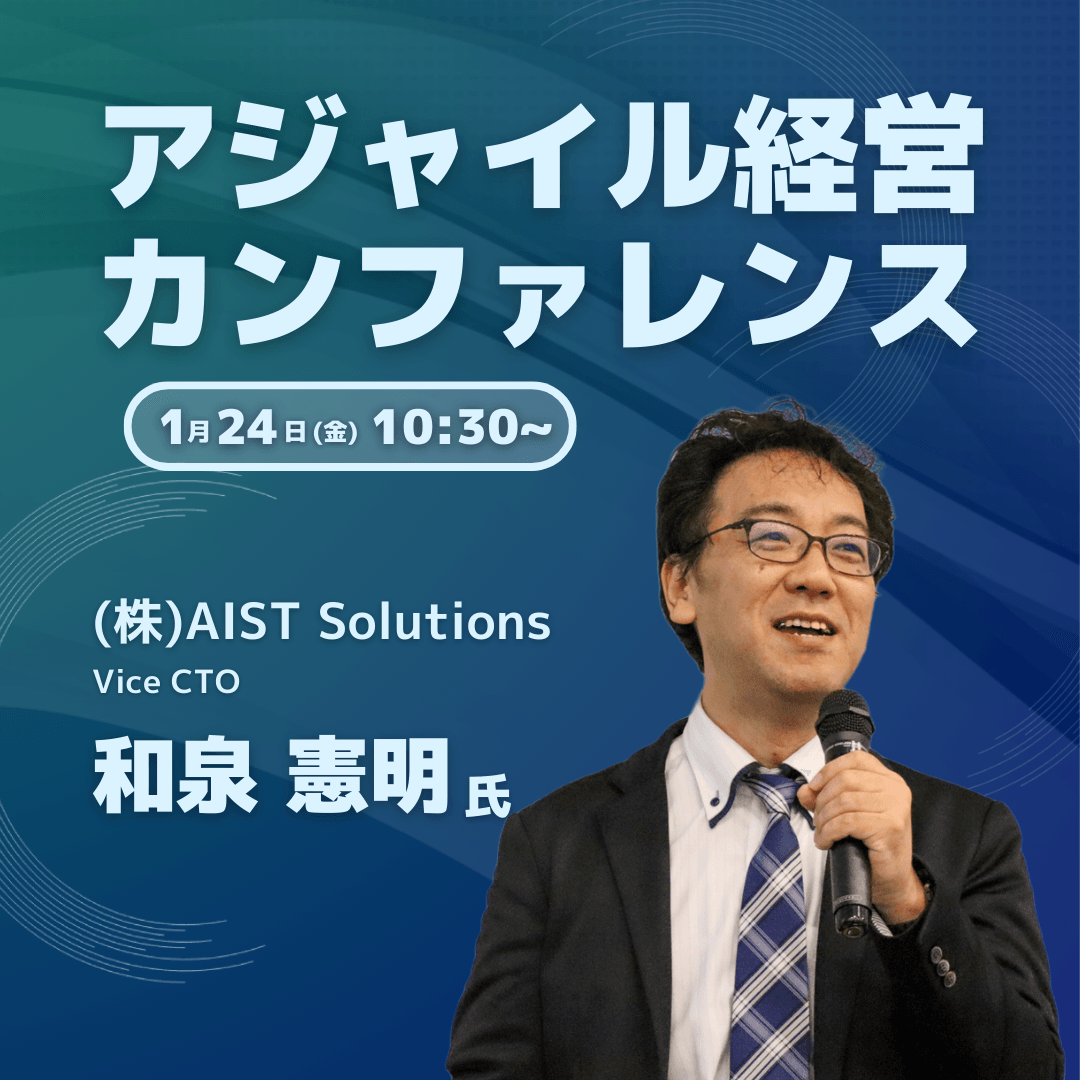 アジャイル経営
カンファレンス

1月24日(金) 10:30~

(株)AIST Solutions
Vice CTO
和泉 憲明 氏